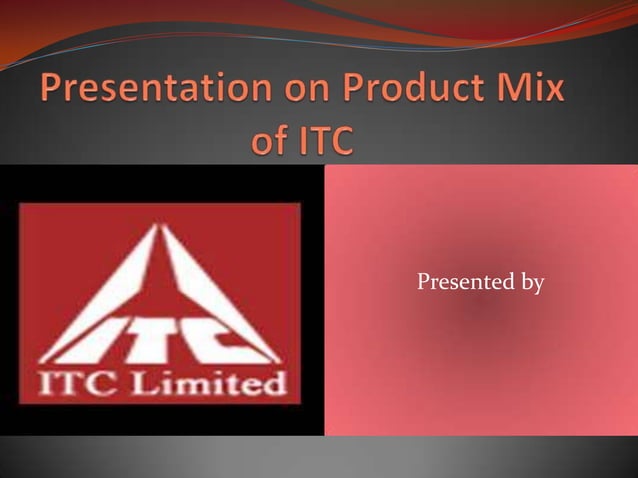 Presentation on Product Mix of ITC

ITC

ITC Limited

Presented by